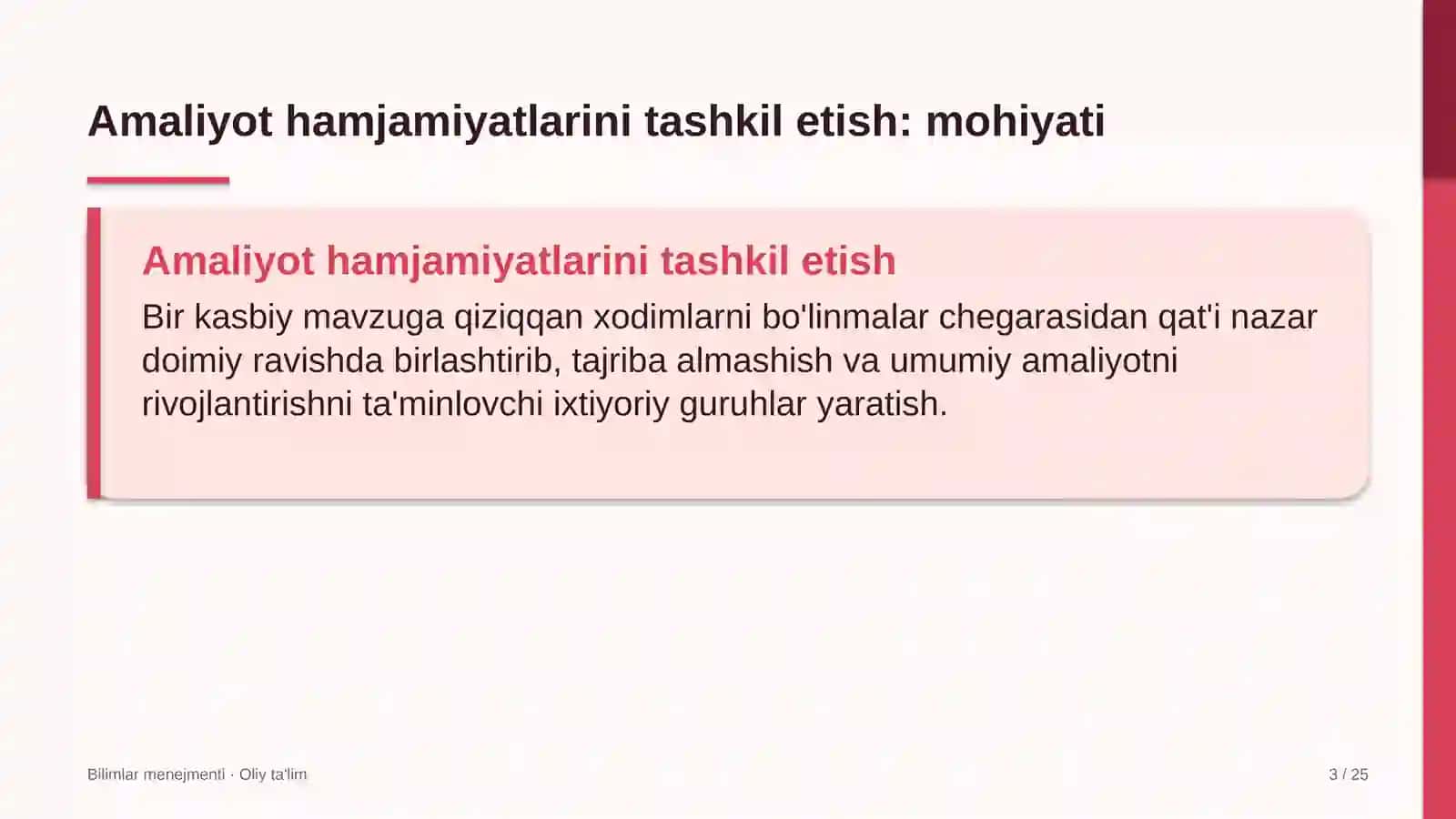 Amaliyot hamjamiyatlarini tashkil etish: mohiyati

Amaliyot hamjamiyatlarini tashkil etish

Bir kasbiy mavzuga qiziqqan xodimlarni bo'linmalar chegarasidan qat'i nazar doimiy ravishda birlashtirib, tajriba almashish va umumiy amaliyotni rivojlantirishni ta'minlovchi ixtiyoriy guruhlar yaratish.

Bilimlar menejmenti · Oliy ta'lim

3 / 25